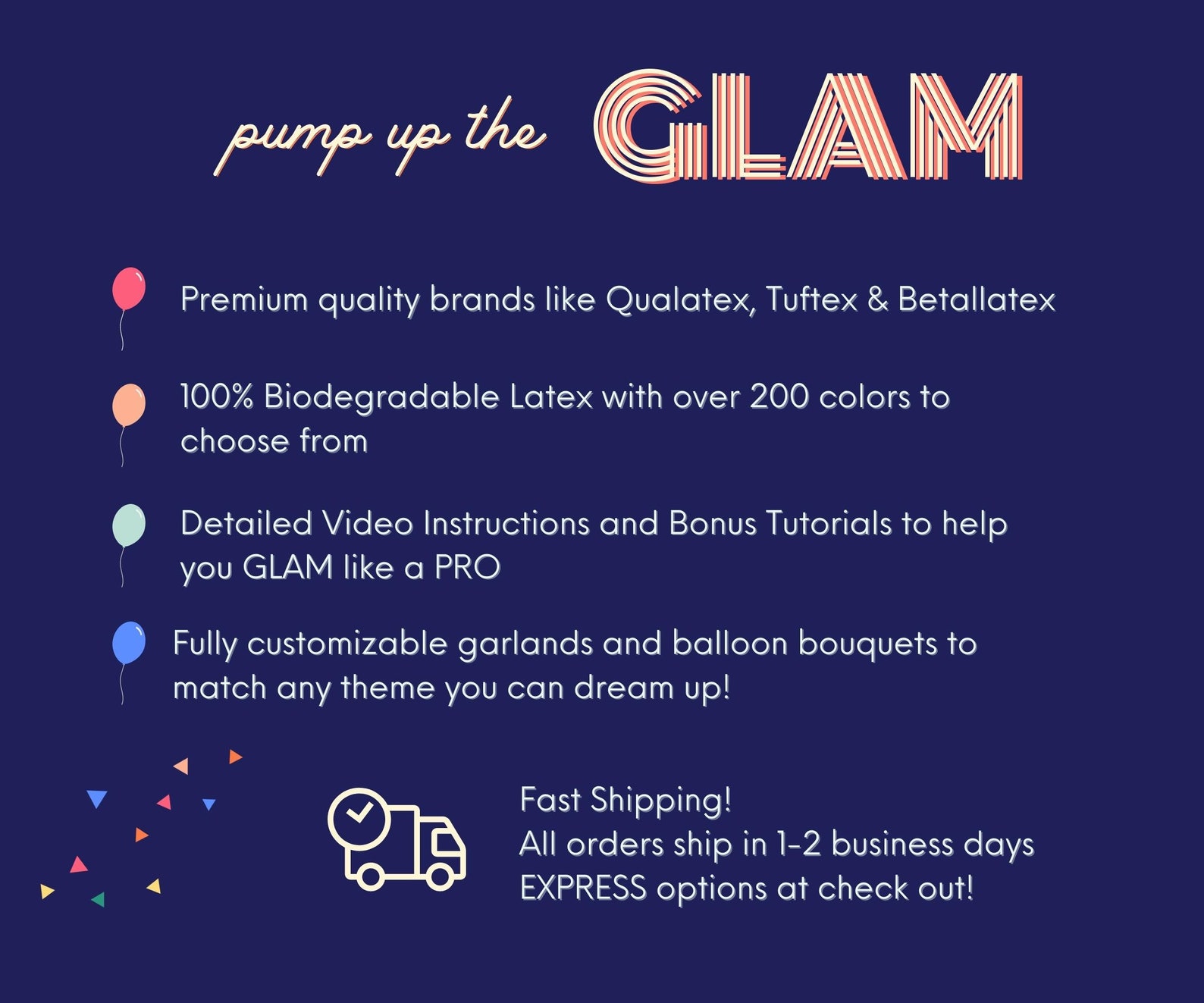 pump up the GLAM

Premium quality brands like Qualatex, Tuftex & Betallatex

100% Biodegradable Latex with over 200 colors to choose from

Detailed Video Instructions and Bonus Tutorials to help you GLAM like a PRO

Fully customizable garlands and balloon bouquets to match any theme you can dream up!

Fast Shipping!
All orders ship in 1-2 business days
EXPRESS options at check out!